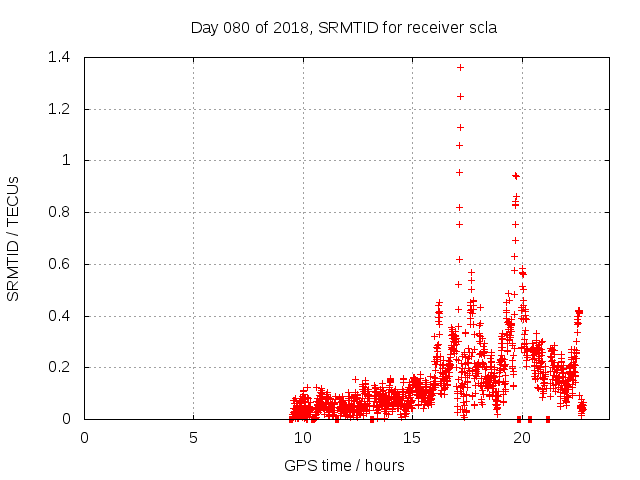 Day 080 of 2018, SRMTID for receiver scla

SRMTID / TECUs

1.4
1.2
1
0.8
0.6
0.4
0.2
0

0
5
10
15
20

GPS time / hours